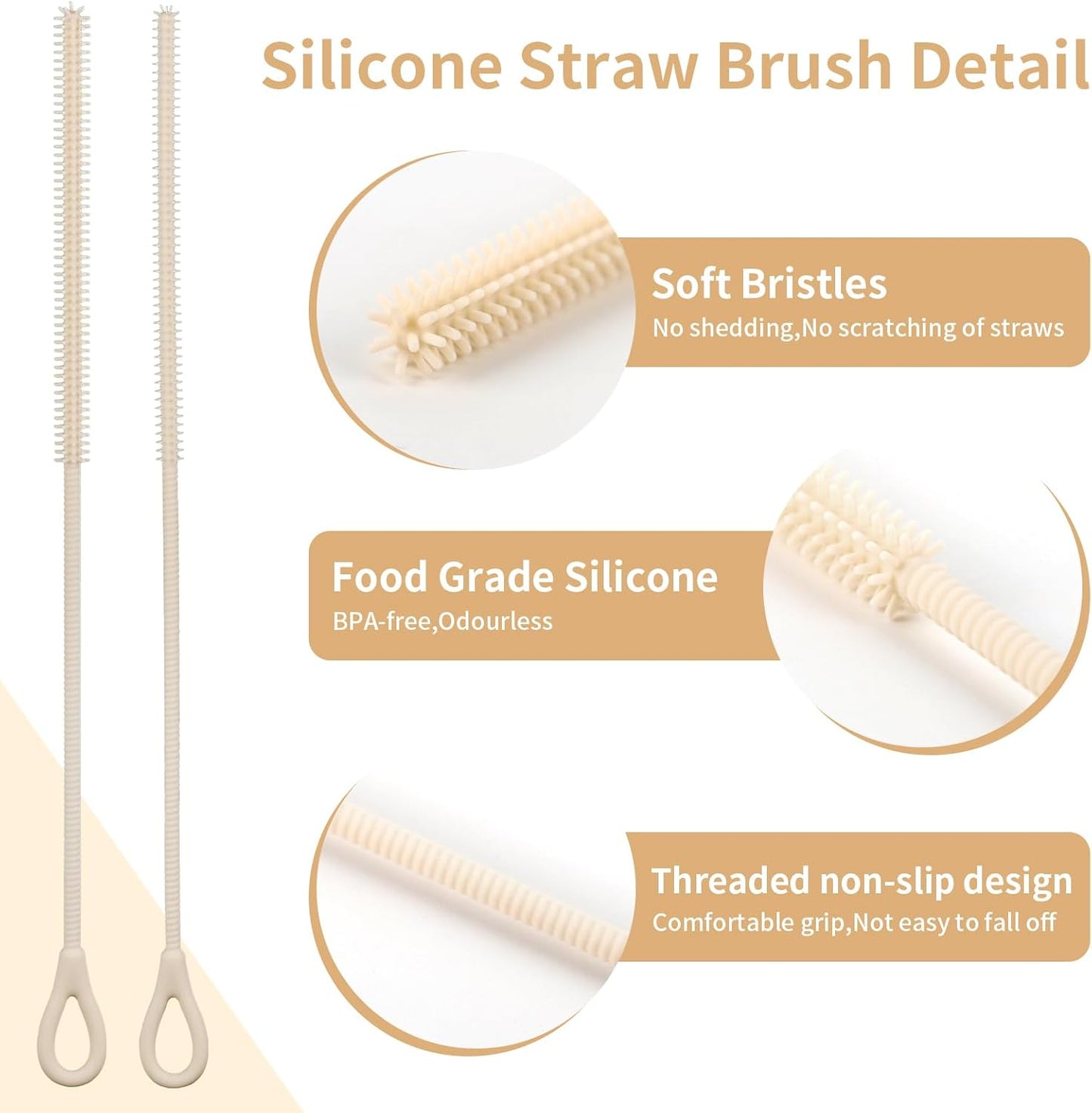 Silicone Straw Brush Detail

Soft Bristles
No shedding,No scratching of straws

Food Grade Silicone
BPA-free,Odourless

Threaded non-slip design
Comfortable grip,Not easy to fall off